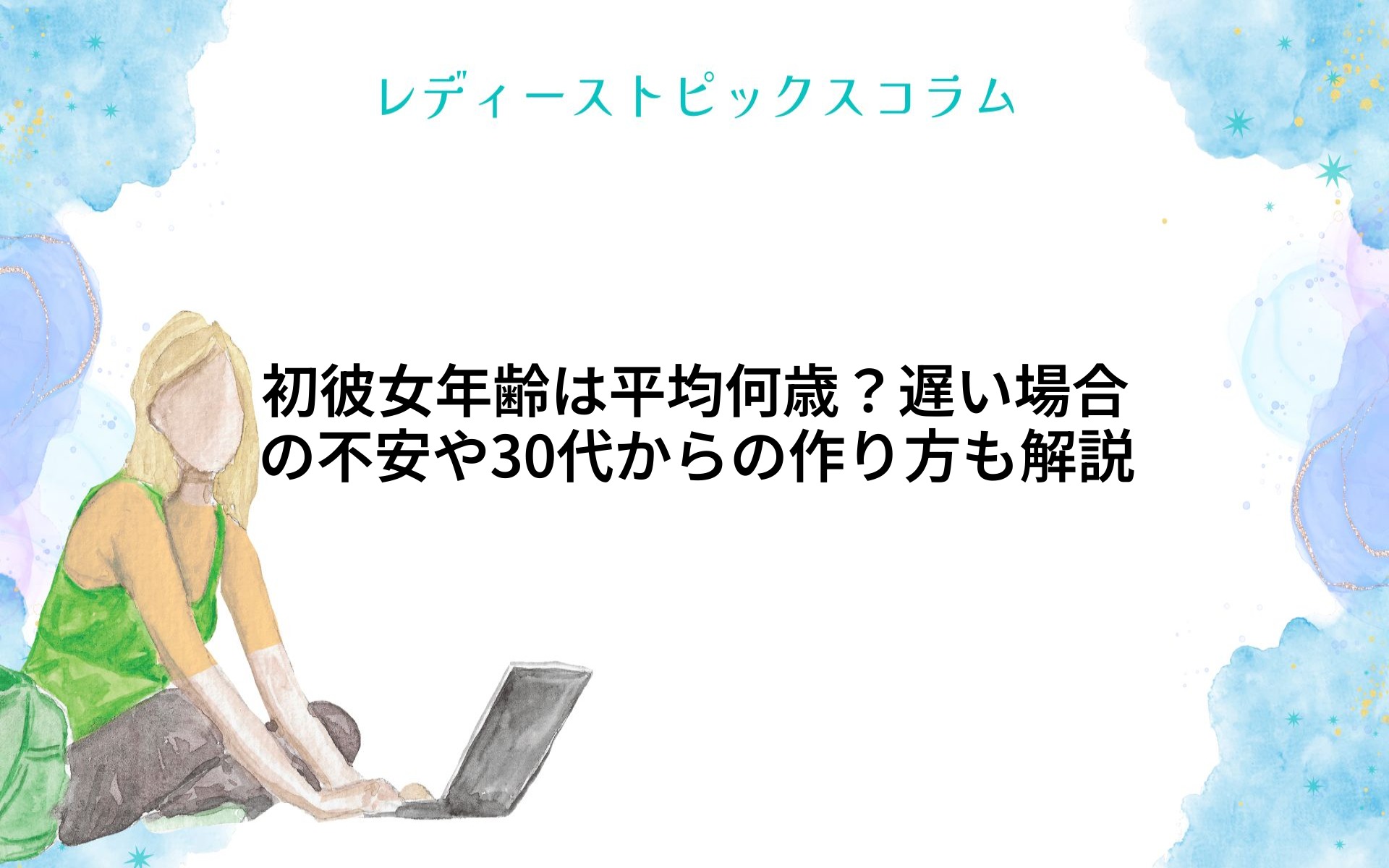 レディーストピックスコラム

初彼女年齢は平均何歳？遅い場合の不安や30代からの作り方も解説